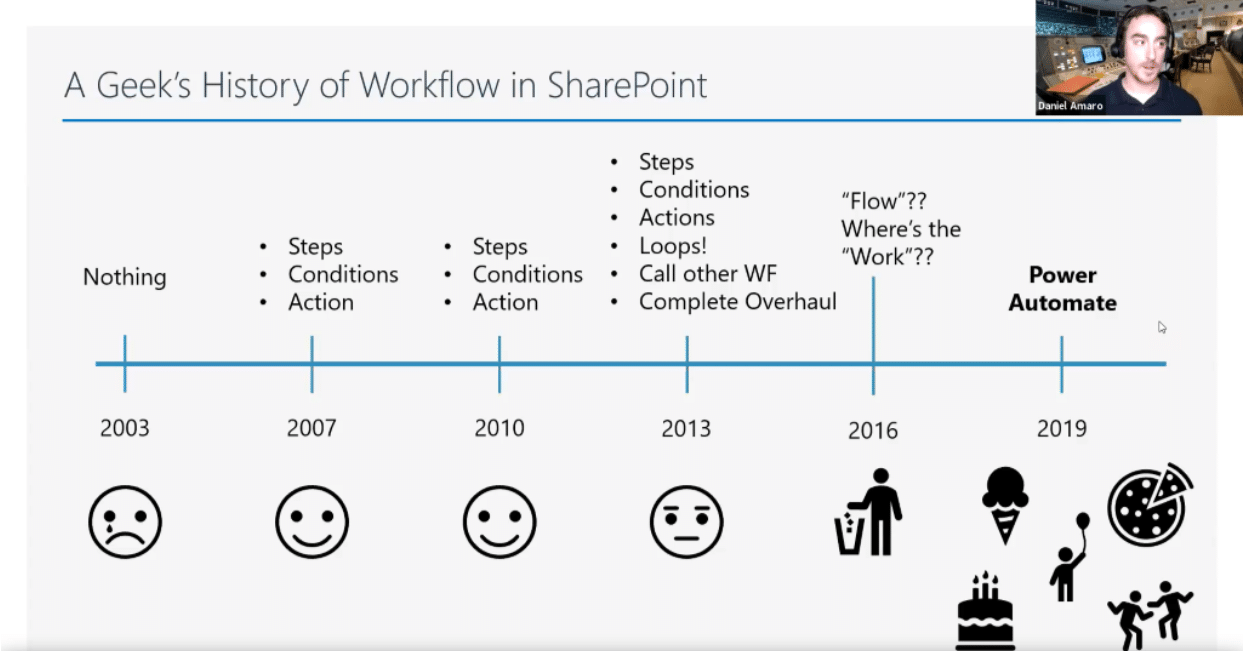 A Geek's History of Workflow in SharePoint

Daniel Amaro

Nothing

- Steps
- Conditions
- Action

- Steps
- Conditions
- Action

- Steps
- Conditions
- Actions
- Loops!
- Call other WF
- Complete Overhaul

"Flow"?? Where's the "Work"??

**Power Automate**

2003

2007

2010

2013

2016

2019